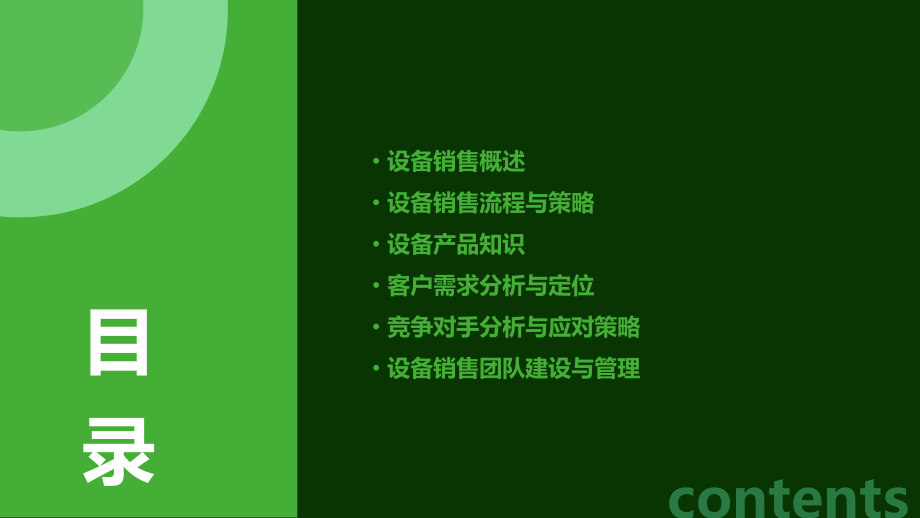 目录

• 设备销售概述
• 设备销售流程与策略
• 设备产品知识
• 客户需求分析与定位
• 竞争对手分析与应对策略
• 设备销售团队建设与管理

contents